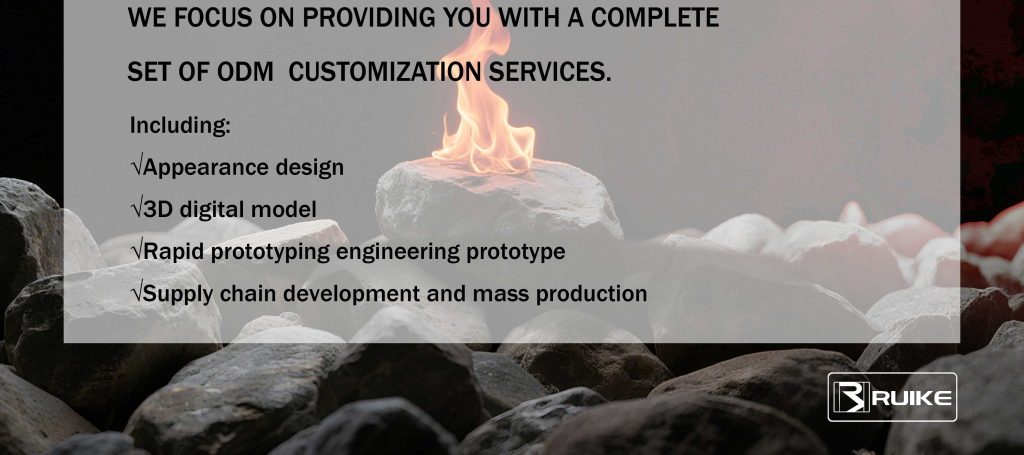 WE FOCUS ON PROVIDING YOU WITH A COMPLETE

SET OF ODM CUSTOMIZATION SERVICES.

Including:

√Appearance design

√3D digital model

√Rapid prototyping engineering prototype

√Supply chain development and mass production

RUIKE